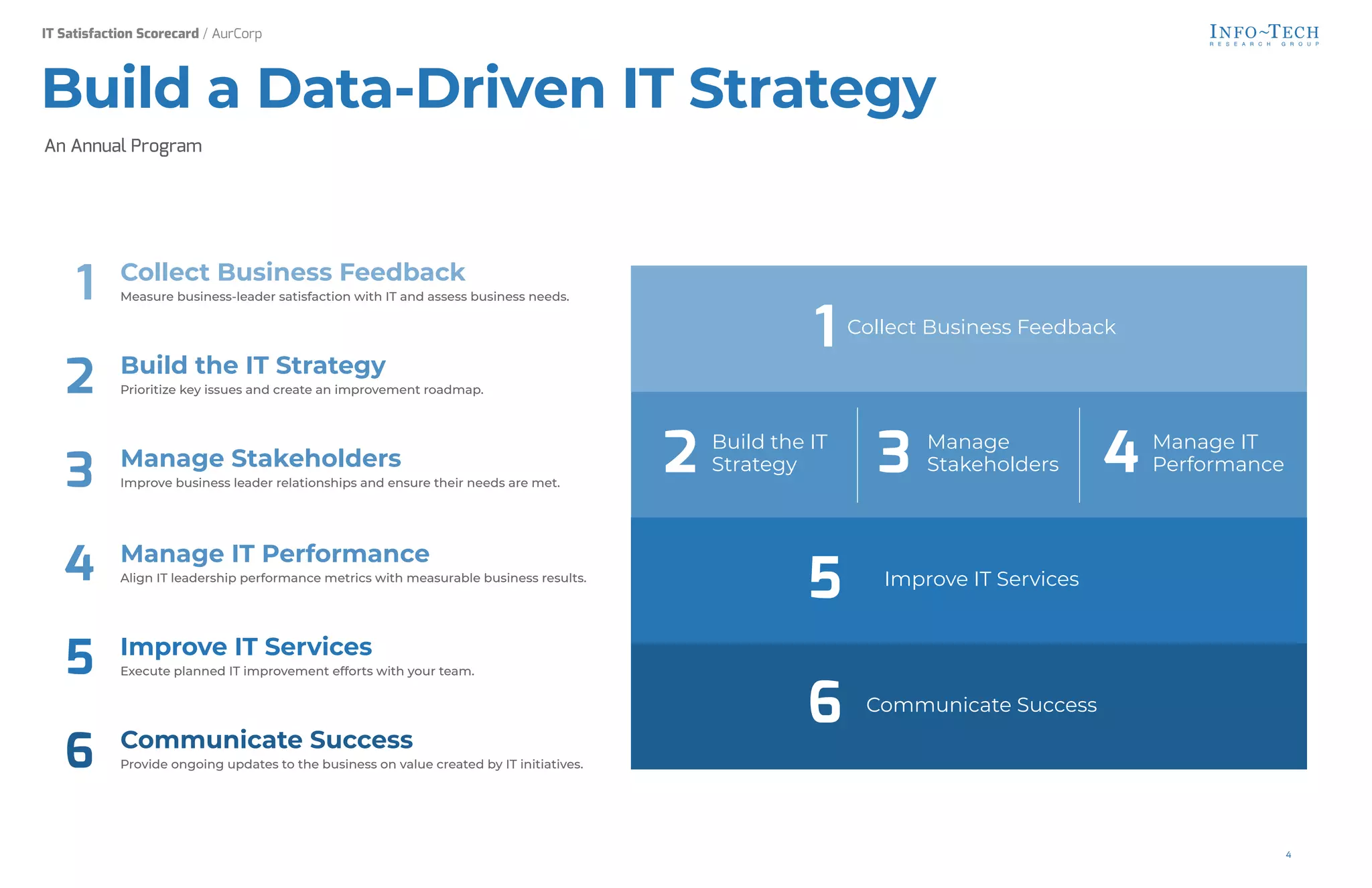 IT Satisfaction Scorecard / AurCorp

INFO~TECH
RESEARCH GROUP

Build a Data-Driven IT Strategy

An Annual Program

1 Collect Business Feedback
Measure business-leader satisfaction with IT and assess business needs.

2 Build the IT Strategy
Prioritize key issues and create an improvement roadmap.

3 Manage Stakeholders
Improve business leader relationships and ensure their needs are met.

4 Manage IT Performance
Align IT leadership performance metrics with measurable business results.

5 Improve IT Services
Execute planned IT improvement efforts with your team.

6 Communicate Success
Provide ongoing updates to the business on value created by IT initiatives.

1 Collect Business Feedback

2 Build the IT Strategy

3 Manage Stakeholders

4 Manage IT Performance

5 Improve IT Services

6 Communicate Success

4